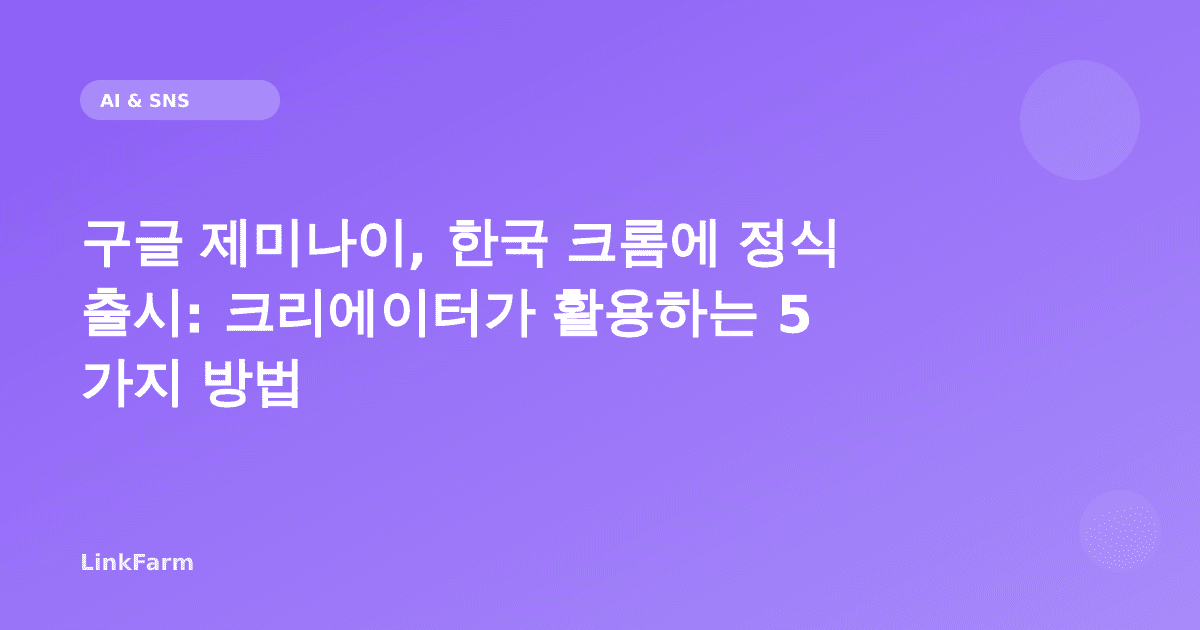 AI & SNS

구글 제미나이, 한국 크롬에 정식 출시: 크리에이터가 활용하는 5 가지 방법

LinkFarm